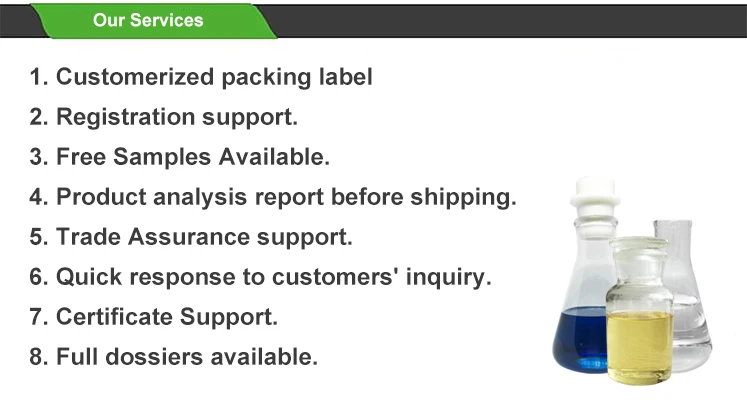 Our Services

1. Customerized packing label
2. Registration support.
3. Free Samples Available.
4. Product analysis report before shipping.
5. Trade Assurance support.
6. Quick response to customers' inquiry.
7. Certificate Support.
8. Full dossiers available.